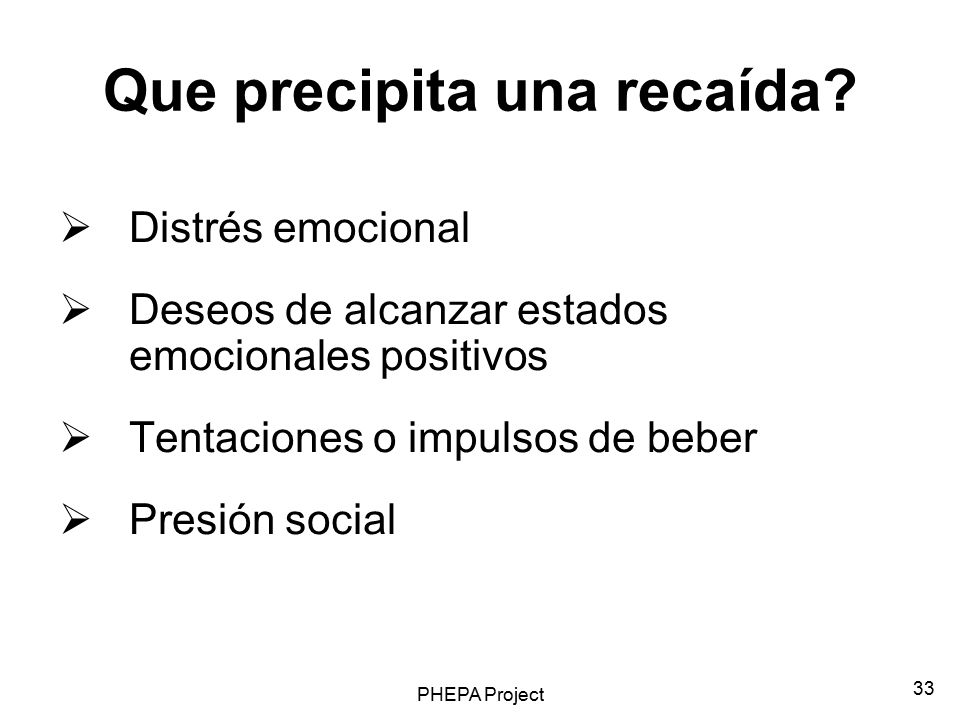 Que precipita una recaída?

➢ Distrés emocional

➢ Deseos de alcanzar estados emocionales positivos

➢ Tentaciones o impulsos de beber

➢ Presión social

PHEPA Project

33